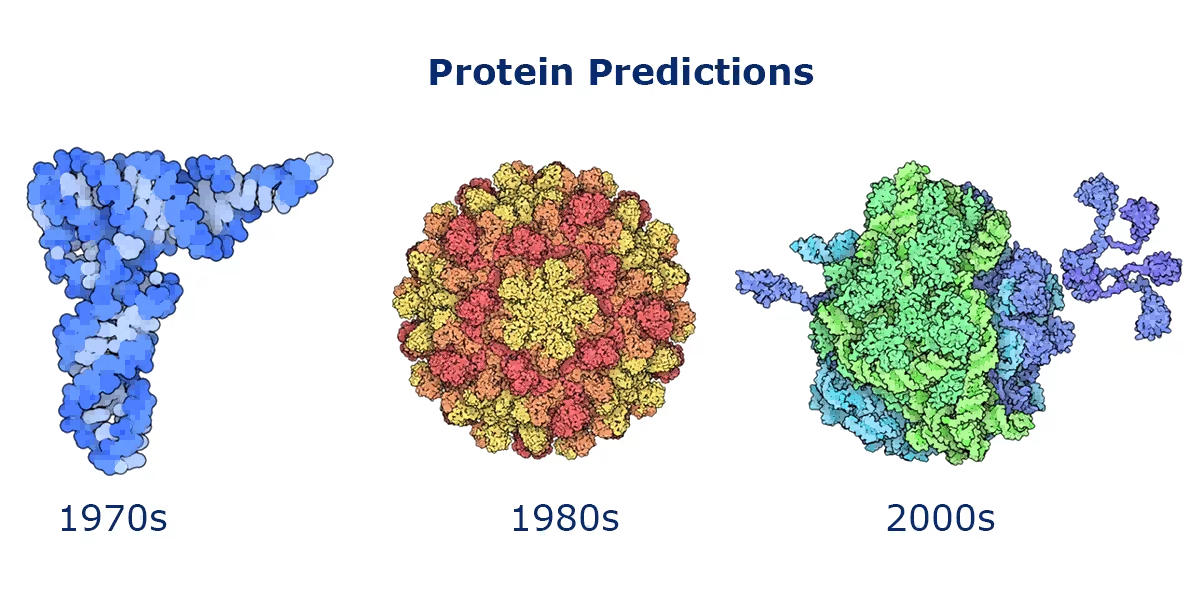 Protein Predictions

1970s

1980s

2000s